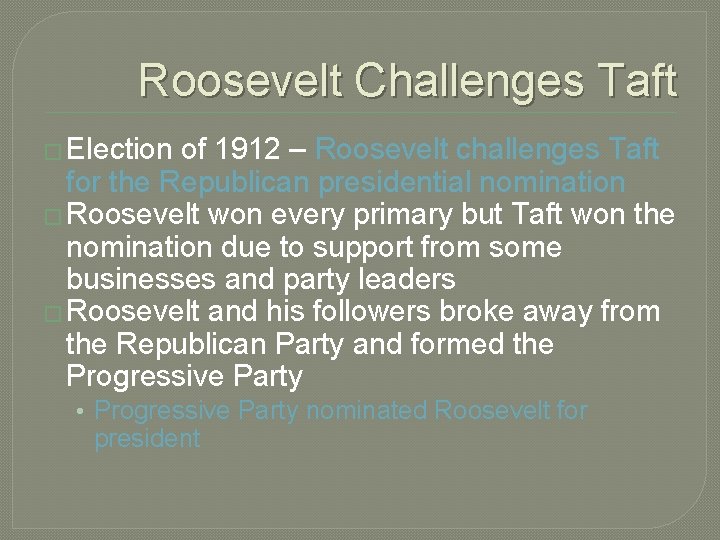 Roosevelt Challenges Taft

□ Election of 1912 – Roosevelt challenges Taft for the Republican presidential nomination

□ Roosevelt won every primary but Taft won the nomination due to support from some businesses and party leaders

□ Roosevelt and his followers broke away from the Republican Party and formed the Progressive Party

• Progressive Party nominated Roosevelt for president